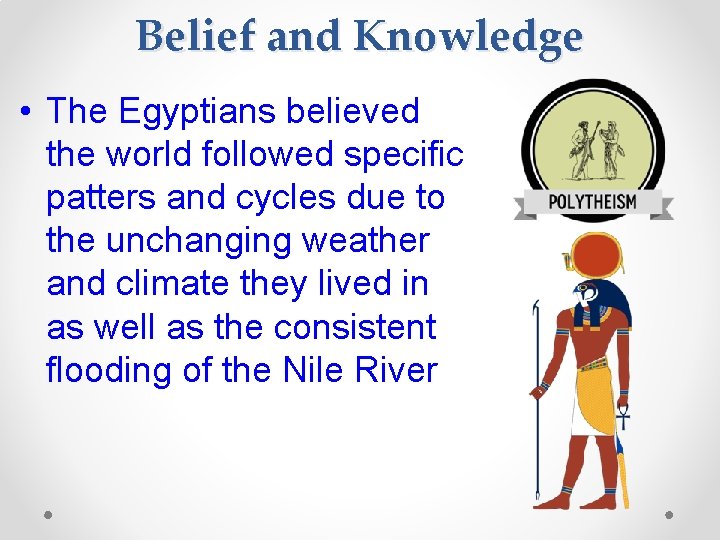 Belief and Knowledge

• The Egyptians believed the world followed specific patters and cycles due to the unchanging weather and climate they lived in as well as the consistent flooding of the Nile River

POLYTHEISM